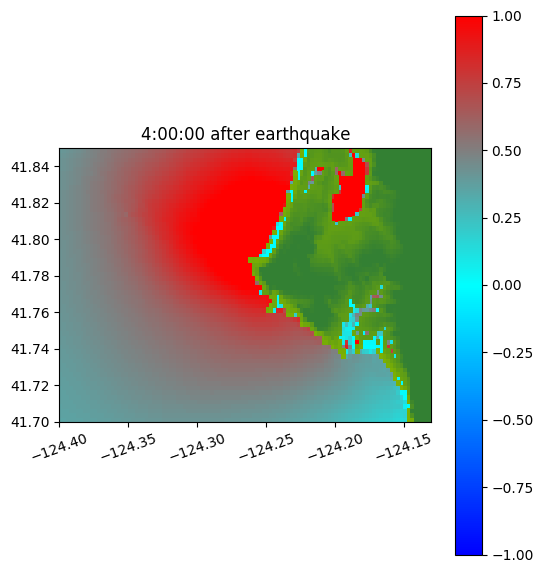 4:00:00 after earthquake

41.84
41.82
41.80
41.78
41.76
41.74
41.72
41.70

−124.40
−124.35
−124.30
−124.25
−124.20
−124.15

1.00
0.75
0.50
0.25
0.00
−0.25
−0.50
−0.75
−1.00